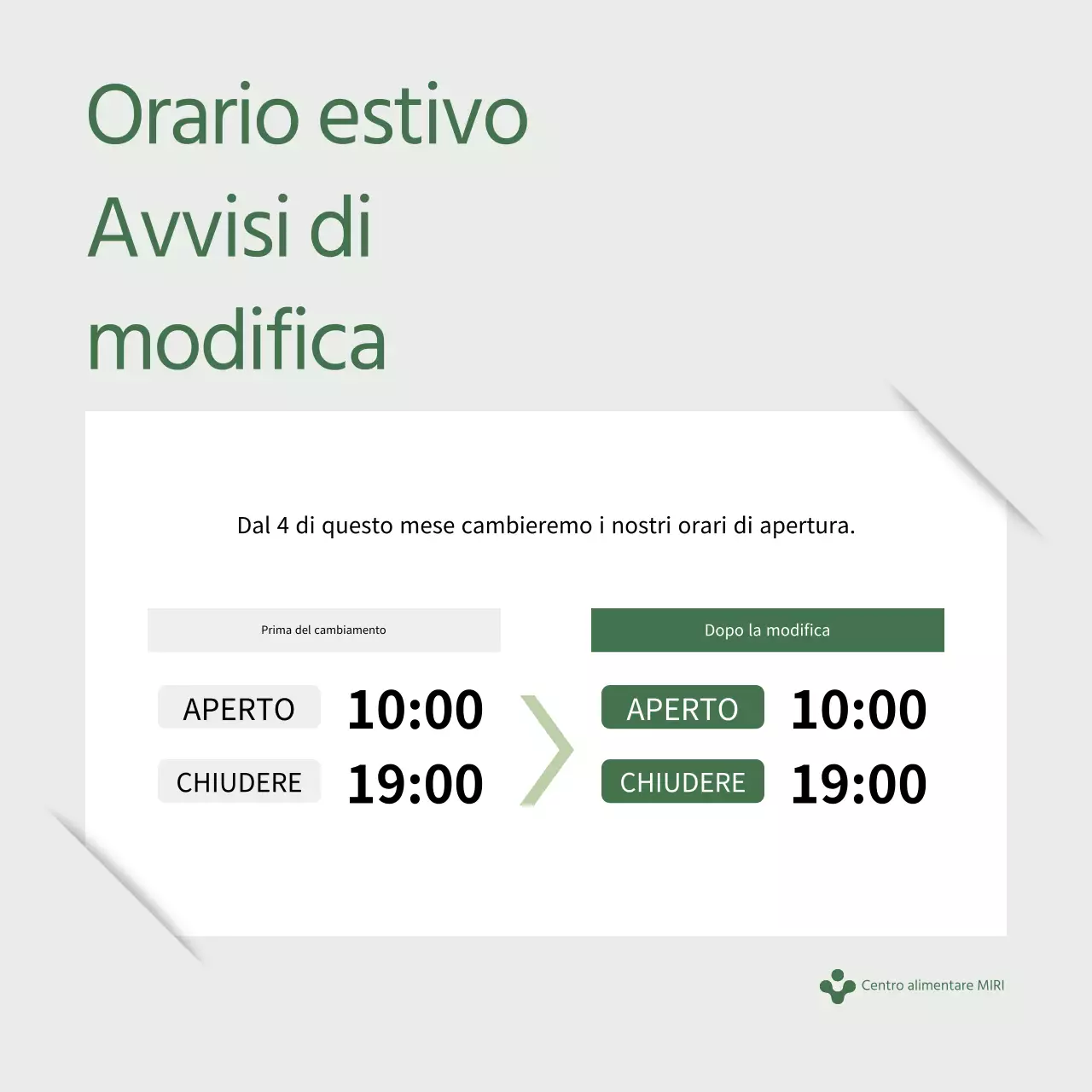 Orario estivo
Avvisi di
modifica

Dal 4 di questo mese cambieremo i nostri orari di apertura.

Prima del cambiamento

APERTO 10:00
CHIUDERE 19:00

Dopo la modifica

APERTO 10:00
CHIUDERE 19:00

Centro alimentare MIRI